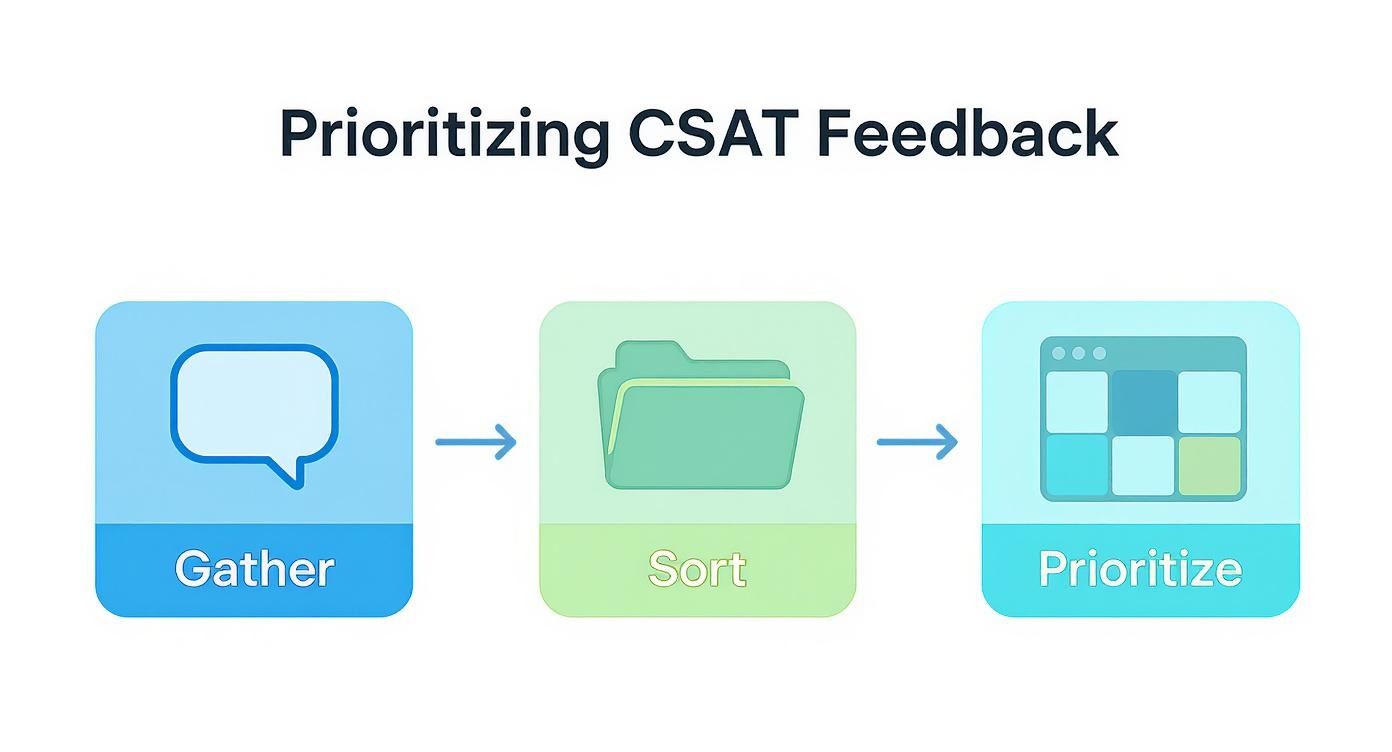 Prioritizing CSAT Feedback

Gather

Sort

Prioritize